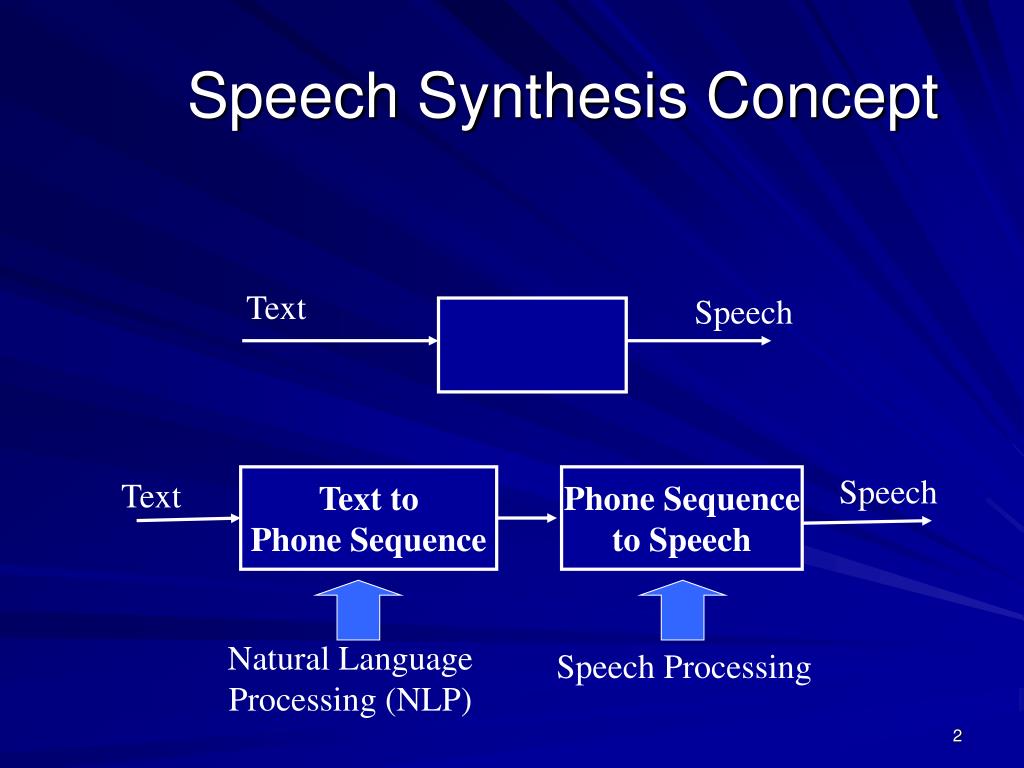 Speech Synthesis Concept

Text

Speech

Text

Text to Phone Sequence

Phone Sequence to Speech

Speech

Natural Language Processing (NLP)

Speech Processing

2